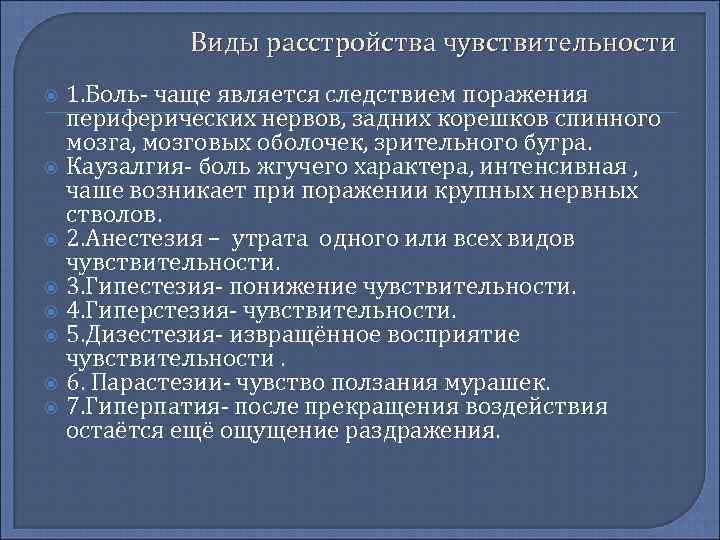 Виды расстройства чувствительности

1.Боль- чаще является следствием поражения периферических нервов, задних корешков спинного мозга, мозговых оболочек, зрительного бугра.

Каузалгия- боль жгучего характера, интенсивная , чаше возникает при поражении крупных нервных стволов.

2.Анестезия – утрата одного или всех видов чувствительности.

3.Гипестезия- понижение чувствительности.

4.Гиперстезия- чувствительности.

5.Дизестезия- извращённое восприятие чувствительности .

6. Парастезии- чувство ползания мурашек.

7.Гиперпатия- после прекращения воздействия остаётся ещё ощущение раздражения.